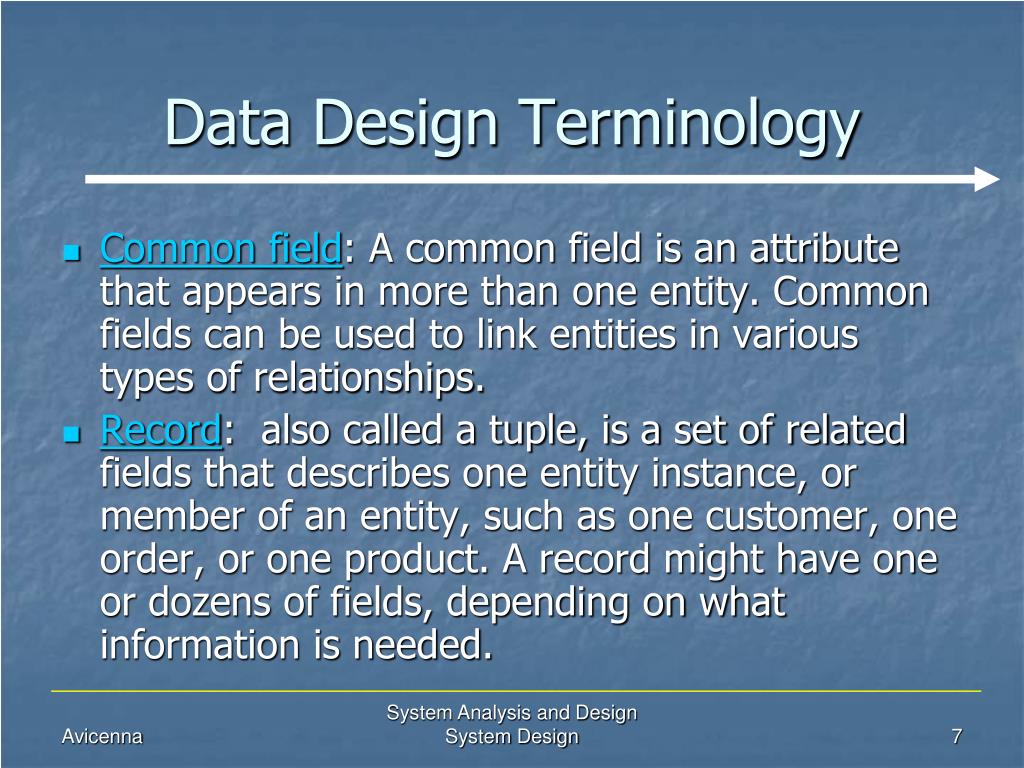 Data Design Terminology

Common field: A common field is an attribute that appears in more than one entity. Common fields can be used to link entities in various types of relationships.

Record: also called a tuple, is a set of related fields that describes one entity instance, or member of an entity, such as one customer, one order, or one product. A record might have one or dozens of fields, depending on what information is needed.

Avicenna

System Analysis and Design
System Design

7